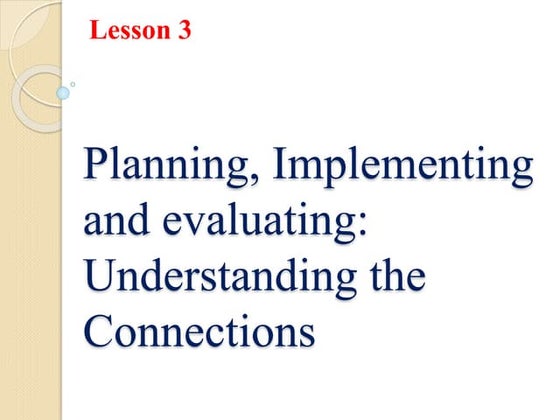 Lesson 3

Planning, Implementing and evaluating: Understanding the Connections